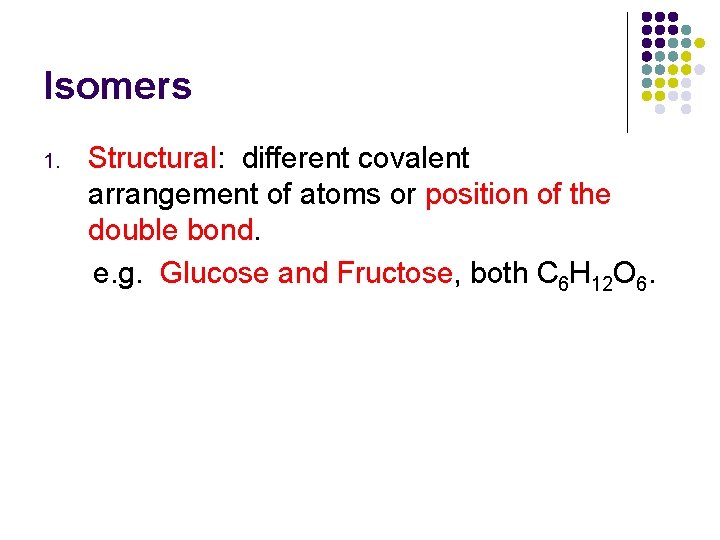 Isomers

1. Structural: different covalent arrangement of atoms or position of the double bond.

e.g. Glucose and Fructose, both $C_6H_{12}O_6$.